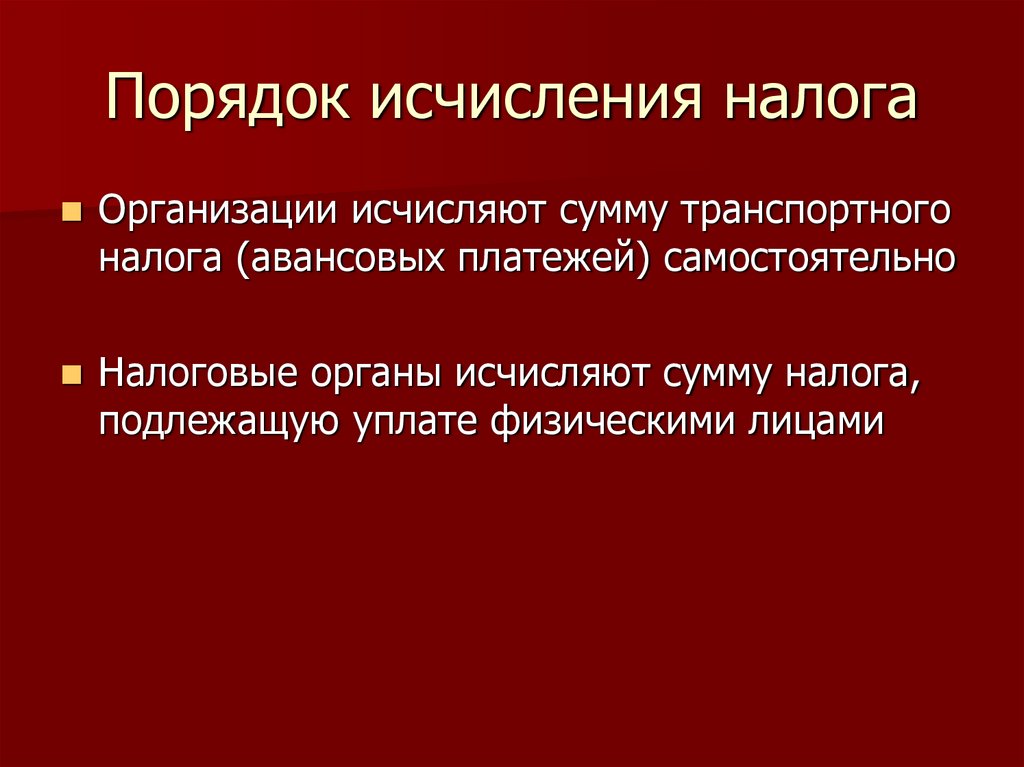 Порядок исчисления налога

Организации исчисляют сумму транспортного налога (авансовых платежей) самостоятельно

Налоговые органы исчисляют сумму налога, подлежащую уплате физическими лицами